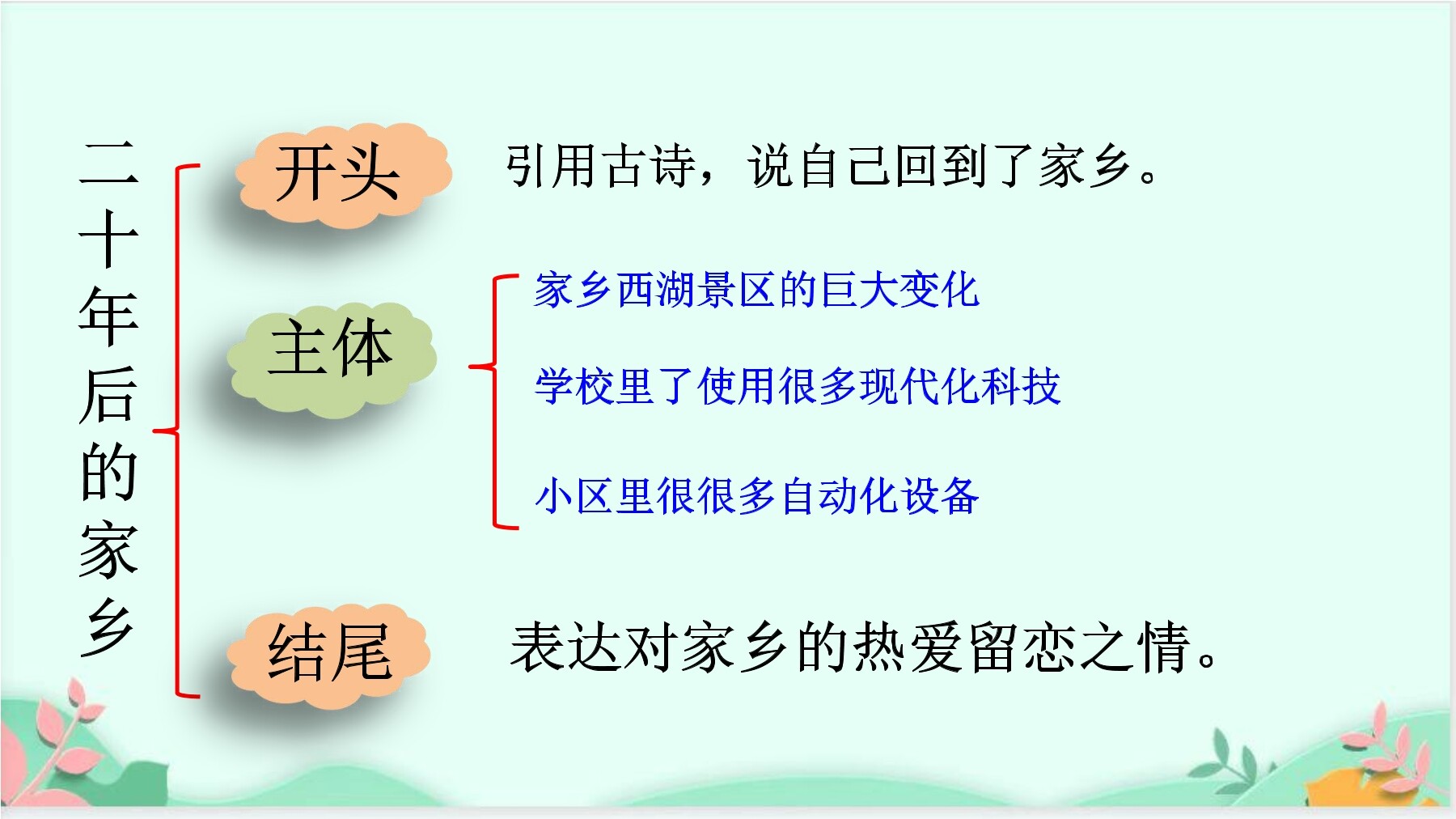 二十年后的家乡

开头

引用古诗，说自己回到了家乡。

主体

家乡西湖景区的巨大变化

学校里了使用很多现代化科技

小区里很很多自动化设备

结尾

表达对家乡的热爱留恋之情。